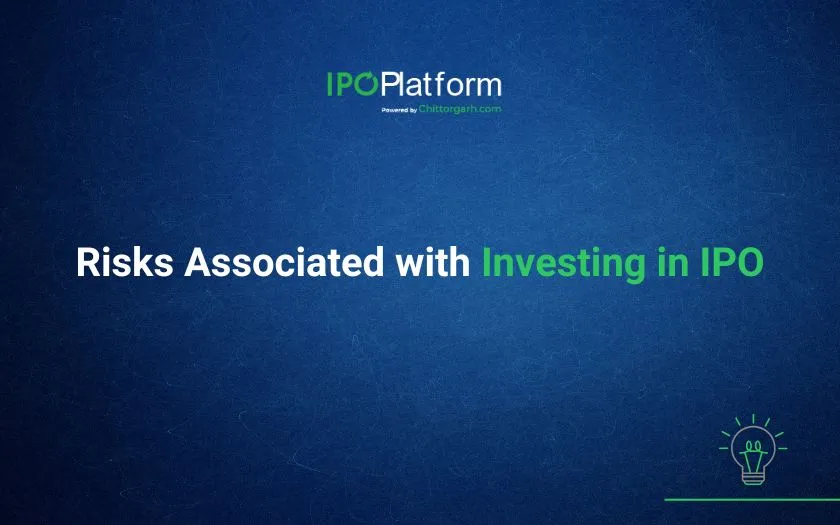 IPOPlatform
Powered by Chittorgarh.com

Risks Associated with Investing in IPO